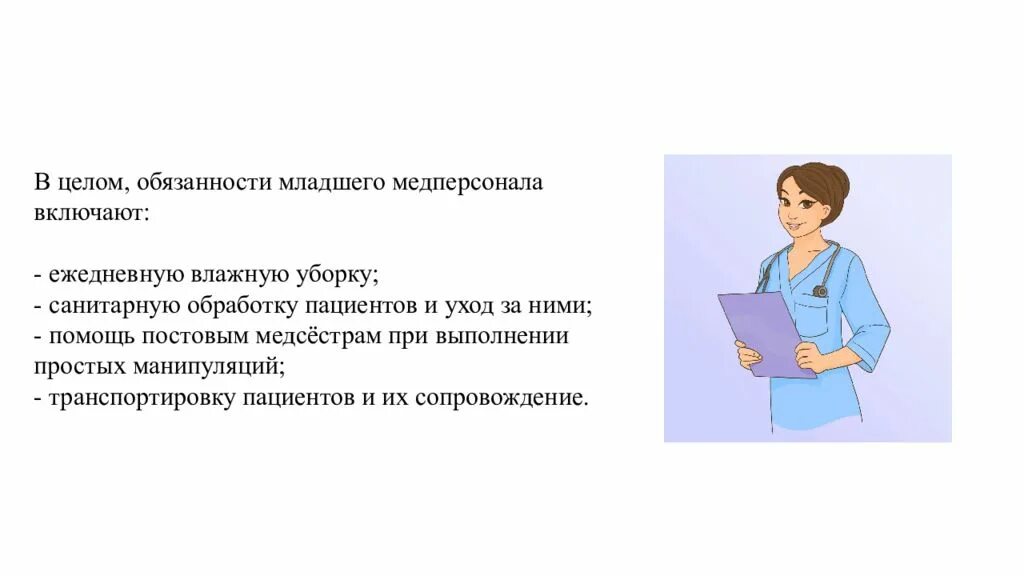 В целом, обязанности младшего медперсонала включают:

- ежедневную влажную уборку;
- санитарную обработку пациентов и уход за ними;
- помощь постовым медсёстрам при выполнении простых манипуляций;
- транспортировку пациентов и их сопровождение.